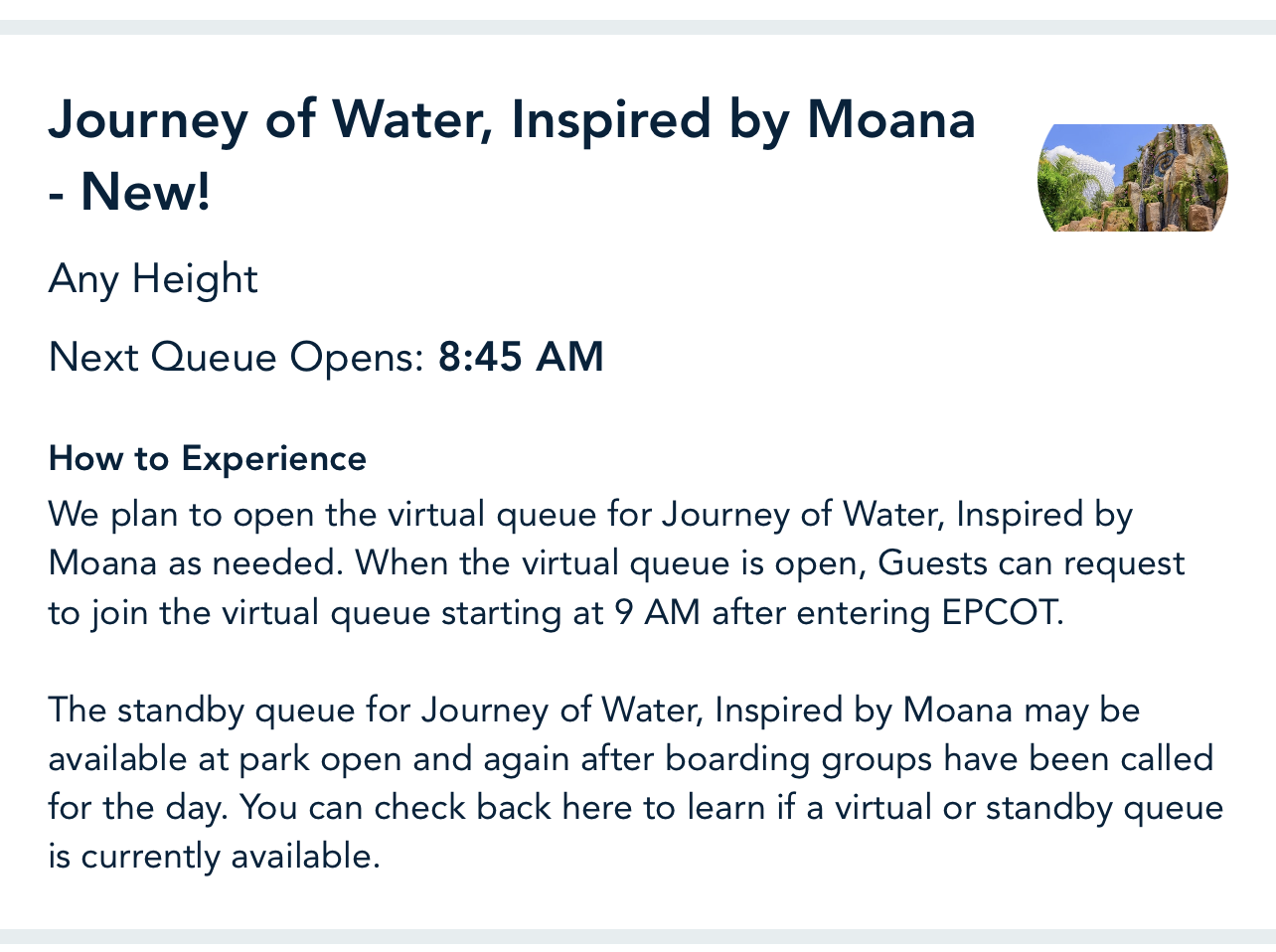 Journey of Water, Inspired by Moana - New!

Any Height

Next Queue Opens: 8:45 AM

How to Experience
We plan to open the virtual queue for Journey of Water, Inspired by Moana as needed. When the virtual queue is open, Guests can request to join the virtual queue starting at 9 AM after entering EPCOT.

The standby queue for Journey of Water, Inspired by Moana may be available at park open and again after boarding groups have been called for the day. You can check back here to learn if a virtual or standby queue is currently available.